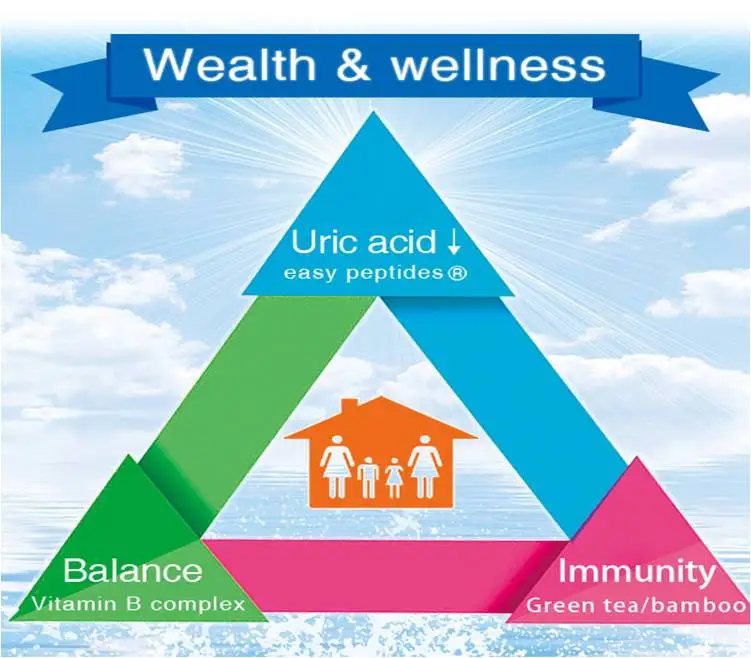 Wealth & wellness

Uric acid ↓
easy peptides®

Balance
Vitamin B complex

Immunity
Green tea/bamboo